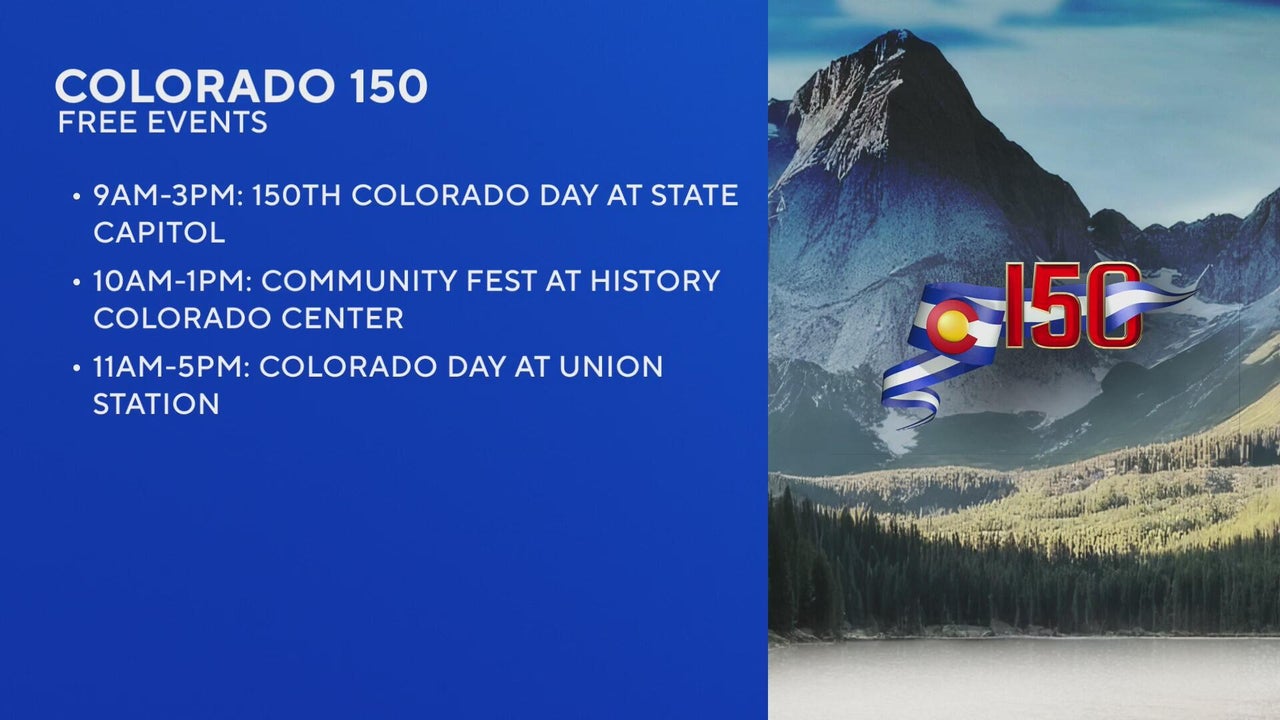 COLORADO 150
FREE EVENTS

• 9AM-3PM: 150TH COLORADO DAY AT STATE CAPITOL
• 10AM-1PM: COMMUNITY FEST AT HISTORY COLORADO CENTER
• 11AM-5PM: COLORADO DAY AT UNION STATION

150